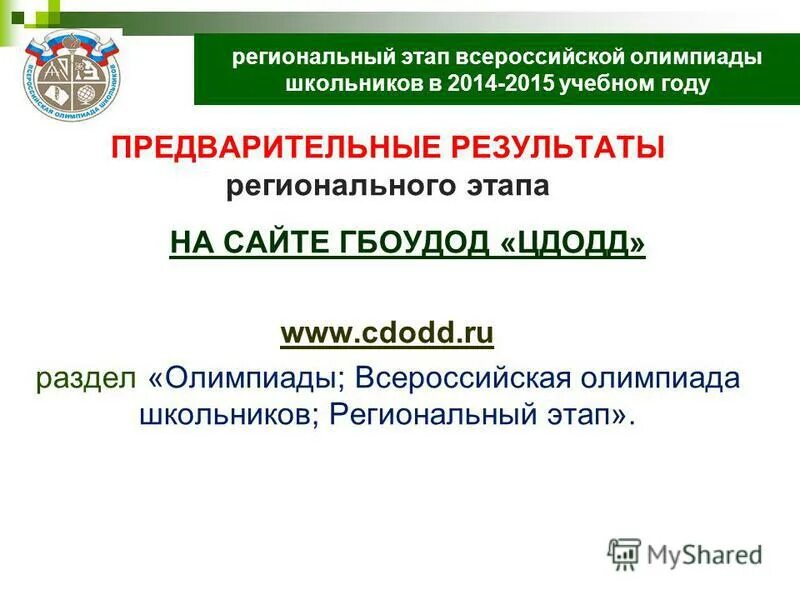 ВСЕРОССИЙСКАЯ ОЛИМПИАДА ШКОЛЬНИКОВ

региональный этап всероссийской олимпиады школьников в 2014-2015 учебном году

ПРЕДВАРИТЕЛЬНЫЕ РЕЗУЛЬТАТЫ регионального этапа

НА САЙТЕ ГБОУДОД «ЦДОДД»

www.cdodd.ru

раздел «Олимпиады; Всероссийская олимпиада школьников; Региональный этап».

MyShared